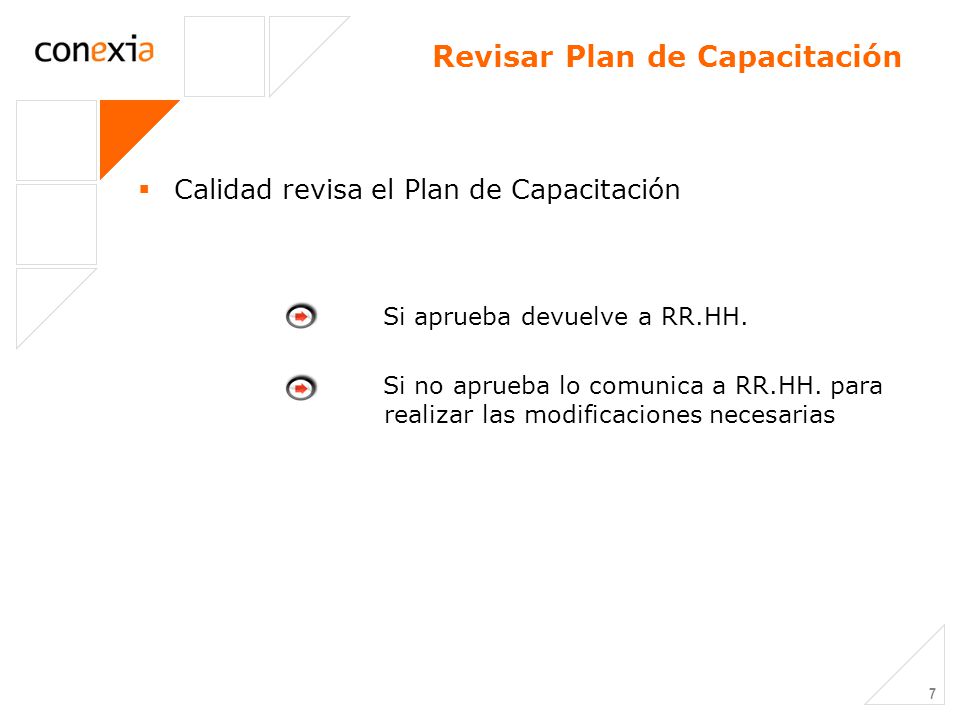 conexia

Revisar Plan de Capacitación

▪ Calidad revisa el Plan de Capacitación

Si aprueba devuelve a RR.HH.

Si no aprueba lo comunica a RR.HH. para realizar las modificaciones necesarias

7